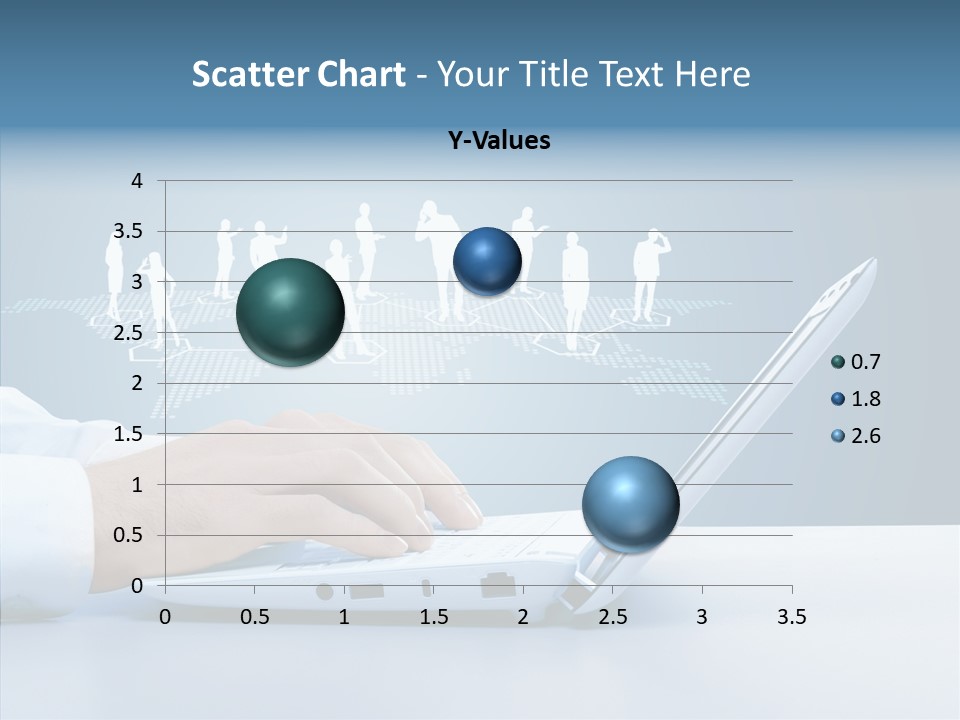 Scatter Chart - Your Title Text Here

Y-Values

4
3.5
3
2.5
2
1.5
1
0.5
0

0 0.5 1 1.5 2 2.5 3 3.5

0.7
1.8
2.6